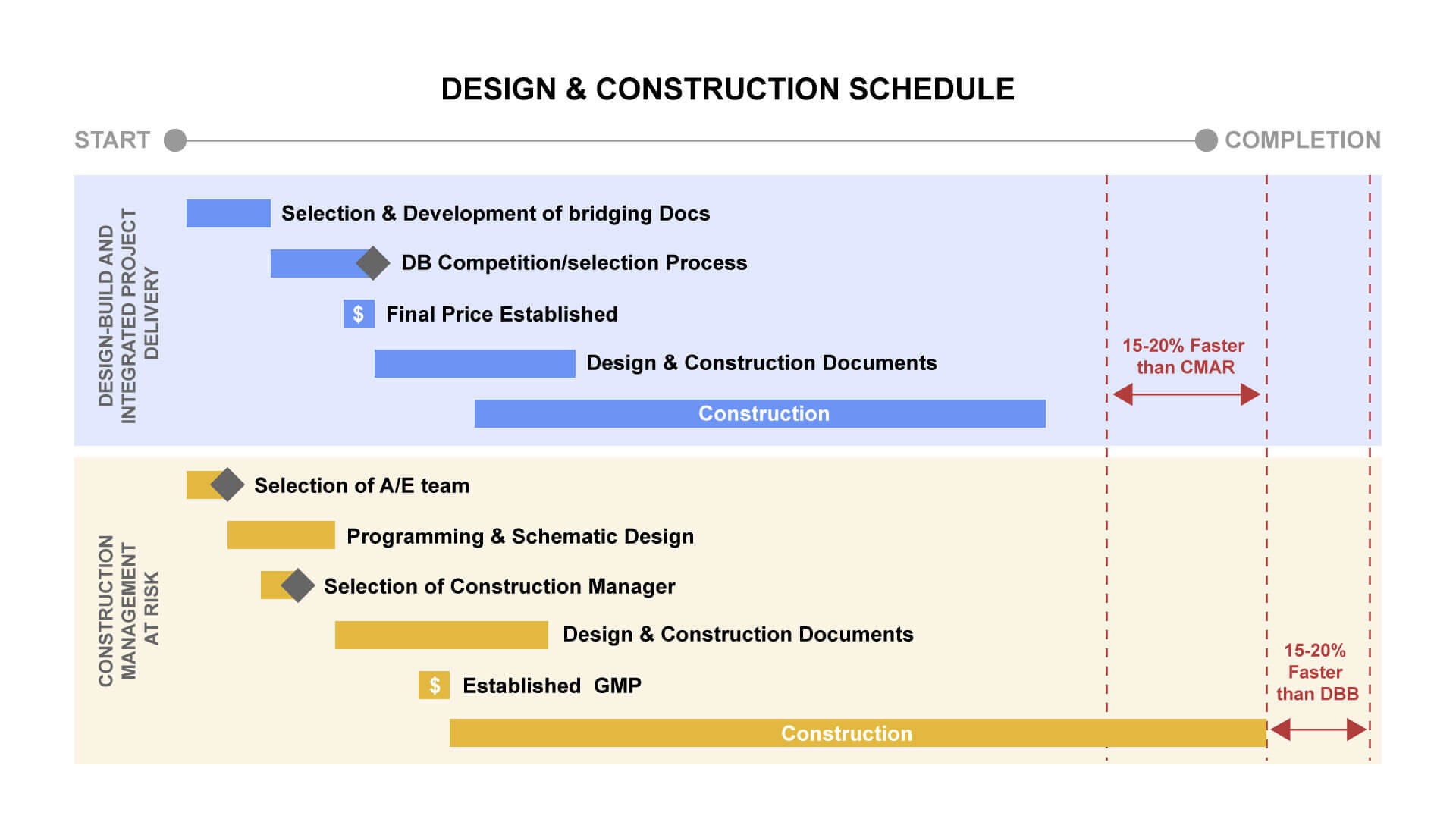 DESIGN & CONSTRUCTION SCHEDULE

START

COMPLETION

DESIGN-BUILD AND INTEGRATED PROJECT DELIVERY

Selection & Development of bridging Docs

DB Competition/selection Process

$ Final Price Established

Design & Construction Documents

Construction

15-20% Faster than CMAR

CONSTRUCTION MANAGEMENT AT RISK

Selection of A/E team

Programming & Schematic Design

Selection of Construction Manager

Design & Construction Documents

$ Established GMP

Construction

15-20% Faster than DBB